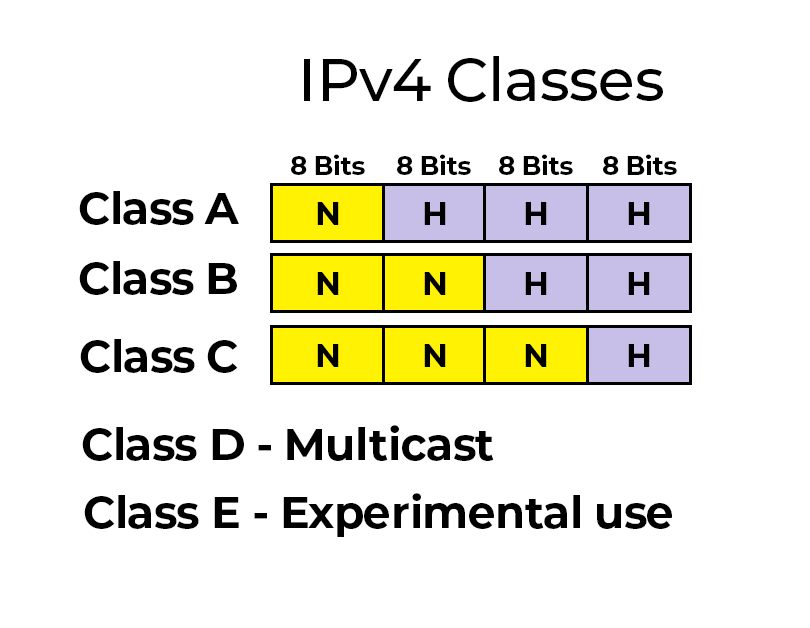 IPv4 Classes

| | 8 Bits | 8 Bits | 8 Bits | 8 Bits |
|---|---|---|---|---|
| Class A | N | H | H | H |
| Class B | N | N | H | H |
| Class C | N | N | N | H |

Class D - Multicast

Class E - Experimental use